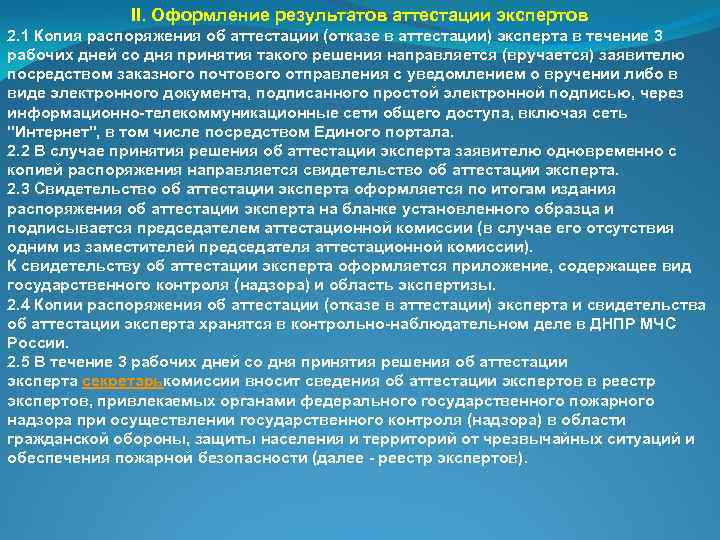 II. Оформление результатов аттестации экспертов

2.1 Копия распоряжения об аттестации (отказе в аттестации) эксперта в течение 3 рабочих дней со дня принятия такого решения направляется (вручается) заявителю посредством заказного почтового отправления с уведомлением о вручении либо в виде электронного документа, подписанного простой электронной подписью, через информационно-телекоммуникационные сети общего доступа, включая сеть "Интернет", в том числе посредством Единого портала.

2.2 В случае принятия решения об аттестации эксперта заявителю одновременно с копией распоряжения направляется свидетельство об аттестации эксперта.

2.3 Свидетельство об аттестации эксперта оформляется по итогам издания распоряжения об аттестации эксперта на бланке установленного образца и подписывается председателем аттестационной комиссии (в случае его отсутствия одним из заместителей председателя аттестационной комиссии).

К свидетельству об аттестации эксперта оформляется приложение, содержащее вид государственного контроля (надзора) и область экспертизы.

2.4 Копии распоряжения об аттестации (отказе в аттестации) эксперта и свидетельства об аттестации эксперта хранятся в контрольно-наблюдательном деле в ДНПР МЧС России.

2.5 В течение 3 рабочих дней со дня принятия решения об аттестации эксперта секретарькомиссии вносит сведения об аттестации экспертов в реестр экспертов, привлекаемых органами федерального государственного пожарного надзора при осуществлении государственного контроля (надзора) в области гражданской обороны, защиты населения и территорий от чрезвычайных ситуаций и обеспечения пожарной безопасности (далее - реестр экспертов).